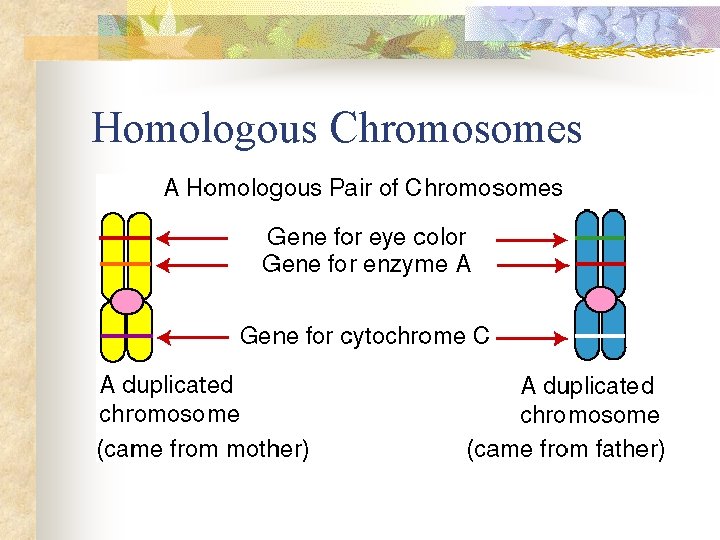 Homologous Chromosomes

A Homologous Pair of Chromosomes

Gene for eye color
Gene for enzyme A

Gene for cytochrome C

A duplicated chromosome
(came from mother)

A duplicated chromosome
(came from father)